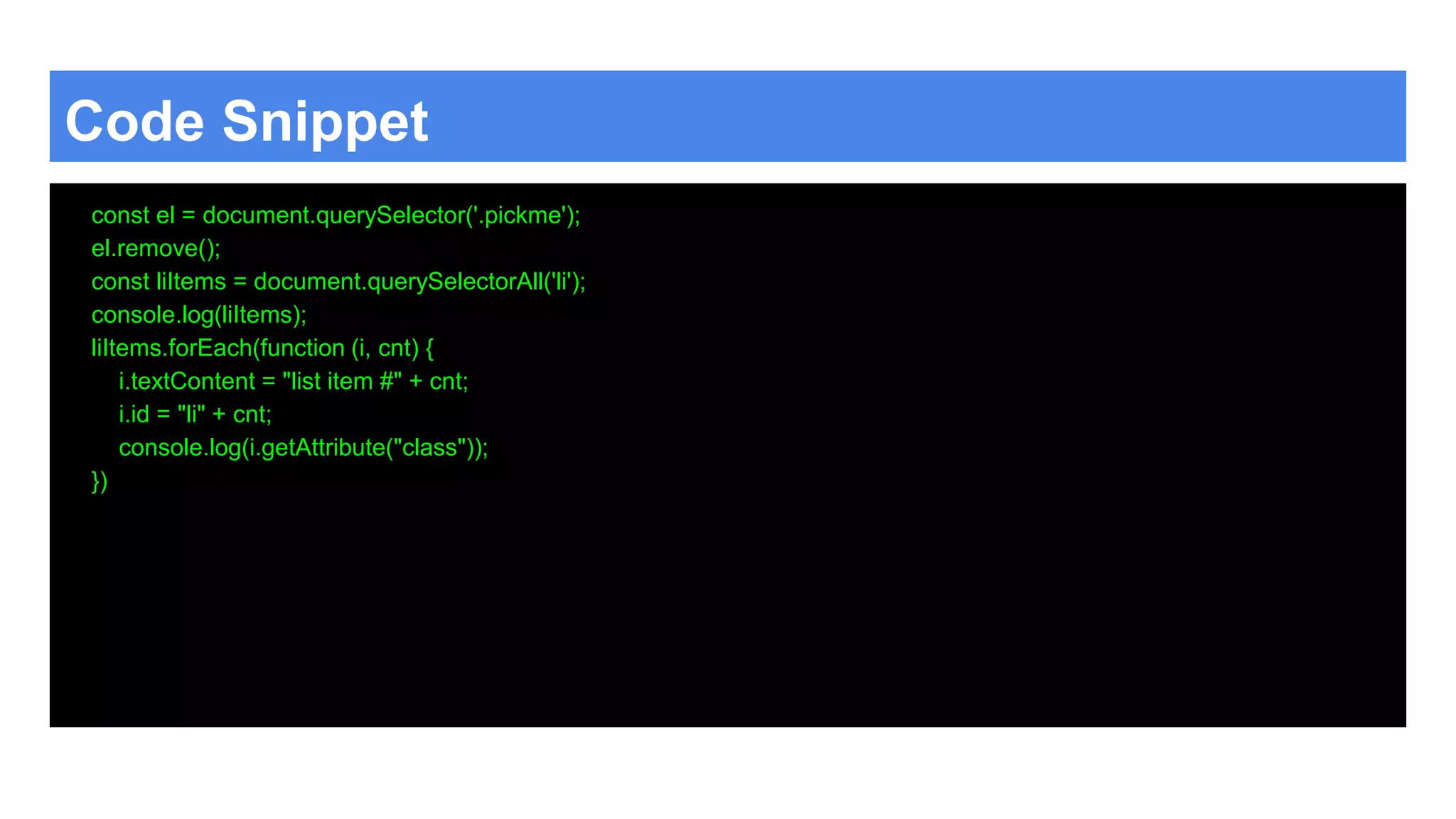 Code Snippet

const el = document.querySelector('.pickme');
el.remove();
const liItems = document.querySelectorAll('li');
console.log(liItems);
liItems.forEach(function (i, cnt) {
    i.textContent = "list item #" + cnt;
    i.id = "li" + cnt;
    console.log(i.getAttribute("class"));
})